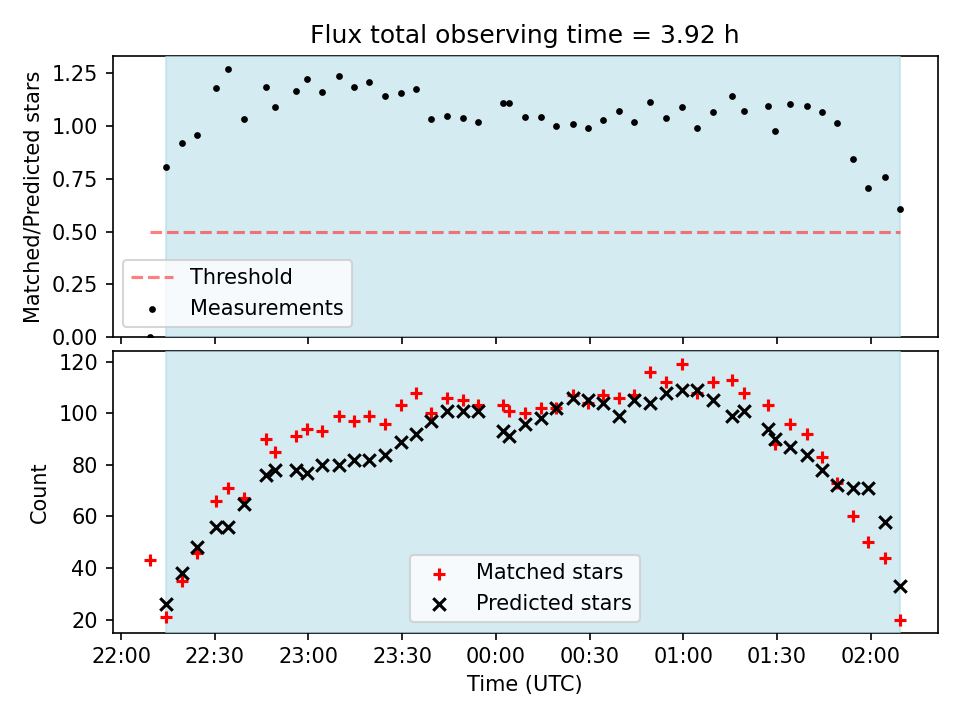 Flux total observing time = 3.92 h

Matched/Predicted stars

1.25
1.00
0.75
0.50
0.25
0.00

Threshold
Measurements

Count

120
100
80
60
40
20

Matched stars
Predicted stars

22:00 22:30 23:00 23:30 00:00 00:30 01:00 01:30 02:00

Time (UTC)